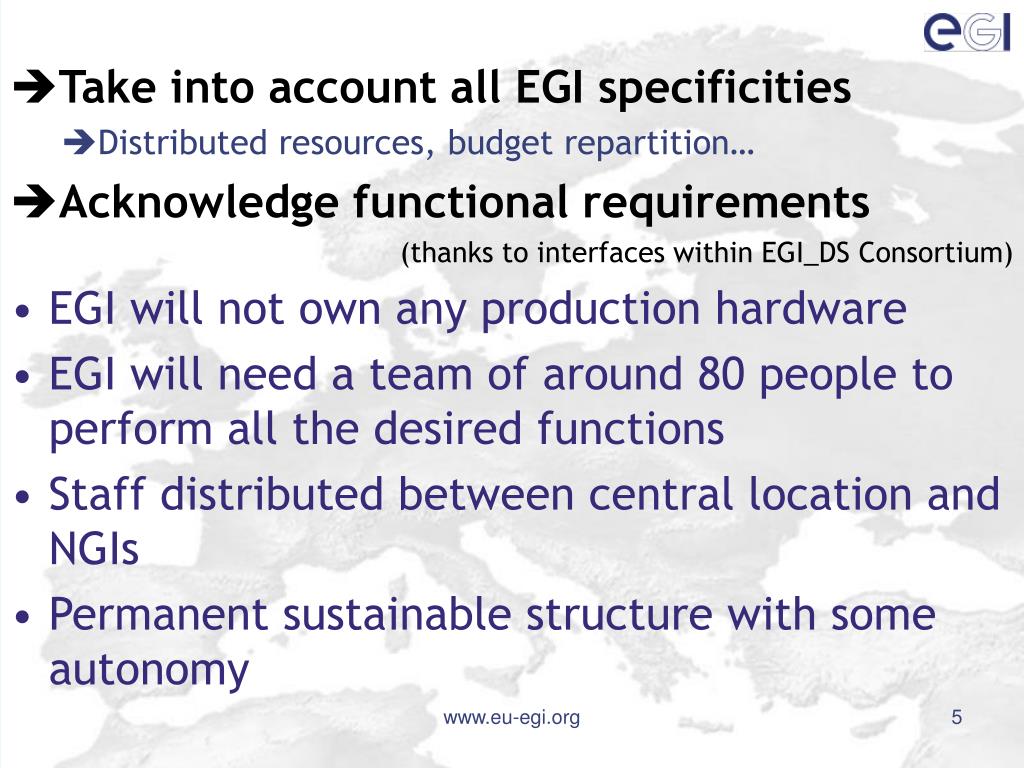 eGI

➔Take into account all EGI specificities

➔Distributed resources, budget repartition…

➔Acknowledge functional requirements

(thanks to interfaces within EGI_DS Consortium)

• EGI will not own any production hardware
• EGI will need a team of around 80 people to perform all the desired functions
• Staff distributed between central location and NGIs
• Permanent sustainable structure with some autonomy

www.eu-egi.org

5